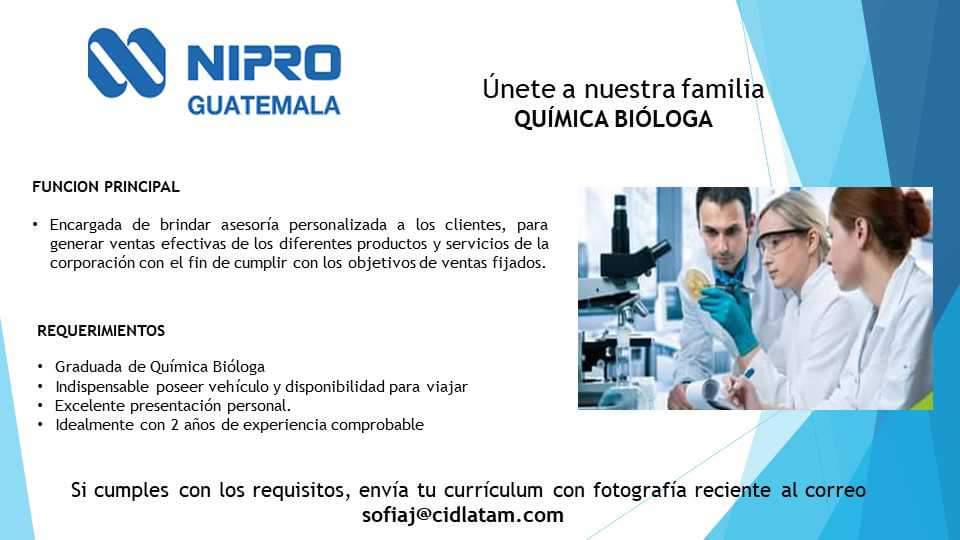 NIPRO
GUATEMALA

Únete a nuestra familia
QUÍMICA BIÓLOGA

FUNCION PRINCIPAL

• Encargada de brindar asesoría personalizada a los clientes, para generar ventas efectivas de los diferentes productos y servicios de la corporación con el fin de cumplir con los objetivos de ventas fijados.

REQUERIMIENTOS

• Graduada de Química Bióloga
• Indispensable poseer vehículo y disponibilidad para viajar
• Excelente presentación personal.
• Idealmente con 2 años de experiencia comprobable

Si cumples con los requisitos, envía tu currículum con fotografía reciente al correo sofiaj@cidlatam.com